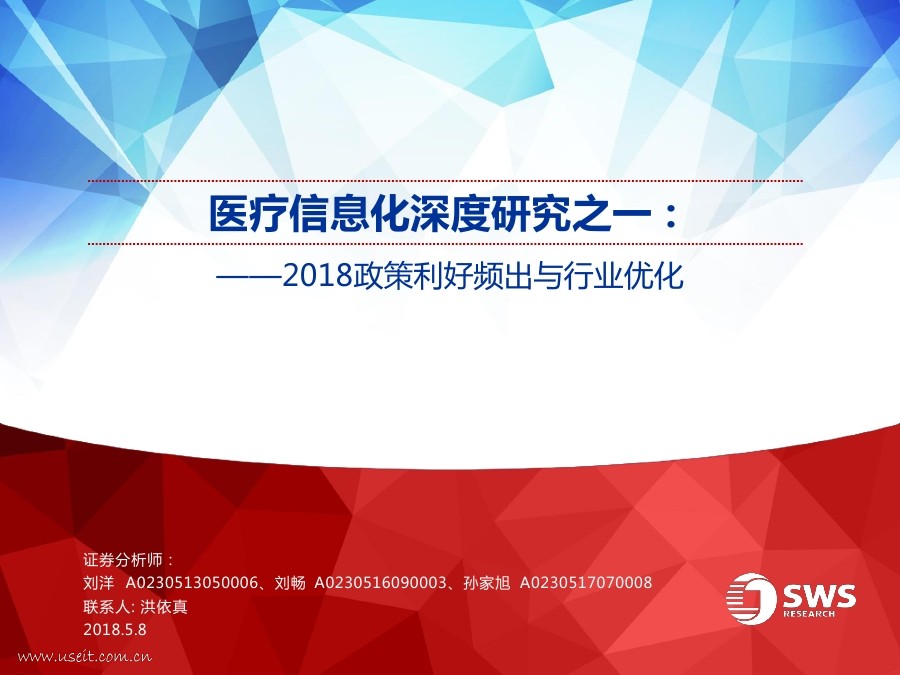 医疗信息化深度研究之一：

——2018政策利好频出与行业优化

证券分析师：
刘洋 A0230513050006、刘畅 A0230516090003、孙家旭 A0230517070008
联系人: 洪依真
2018.5.8

SWS RESEARCH

www.useit.com.cn